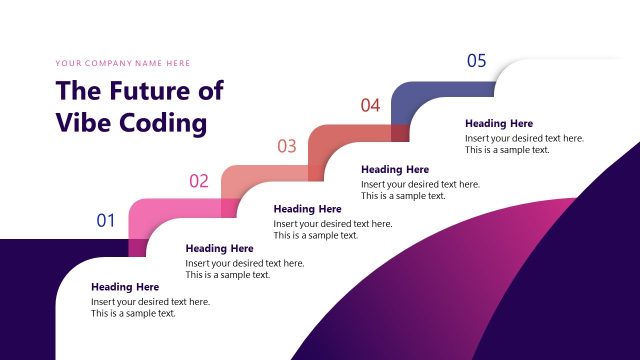 YOUR COMPANY NAME HERE

The Future of Vibe Coding

01

Heading Here
Insert your desired text here. This is a sample text.

02

Heading Here
Insert your desired text here. This is a sample text.

03

Heading Here
Insert your desired text here. This is a sample text.

04

Heading Here
Insert your desired text here. This is a sample text.

05

Heading Here
Insert your desired text here. This is a sample text.